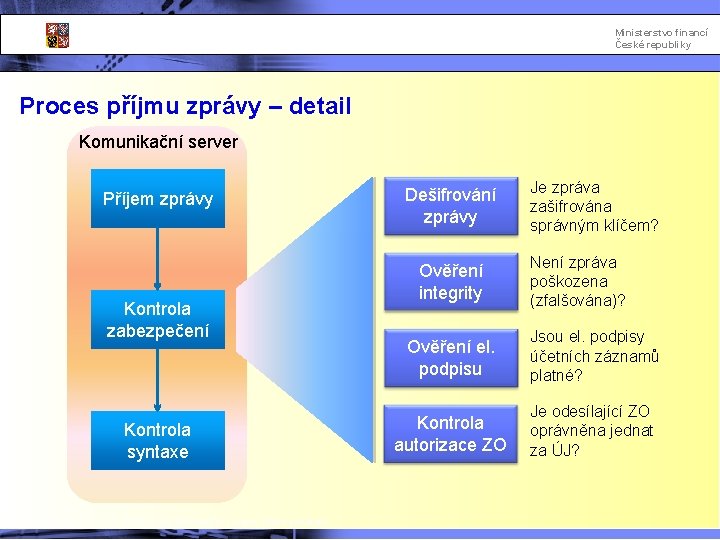 Ministerstvo financí
České republiky

Proces příjmu zprávy – detail

Komunikační server

Příjem zprávy

Kontrola zabezpečení

Kontrola syntaxe

Dešifrování zprávy

Je zpráva zašifrována správným klíčem?

Ověření integrity

Není zpráva poškozena (zfalšována)?

Ověření el. podpisu

Jsou el. podpisy účetních záznamů platné?

Kontrola autorizace ZO

Je odesílající ZO oprávněna jednat za ÚJ?